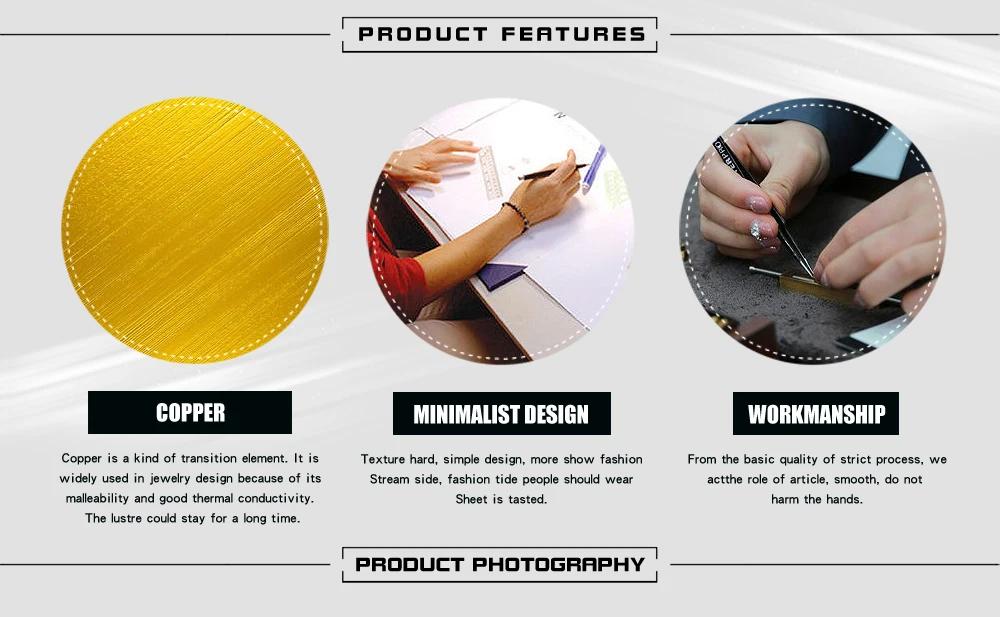 PRODUCT FEATURES

COPPER

Copper is a kind of transition element. It is widely used in jewelry design because of its malleability and good thermal conductivity. The lustre could stay for a long time.

MINIMALIST DESIGN

Texture hard, simple design, more show fashion Stream side, fashion tide people should wear Sheet is tasted.

WORKMANSHIP

From the basic quality of strict process, we actthe role of article, smooth, do not harm the hands.

PRODUCT PHOTOGRAPHY